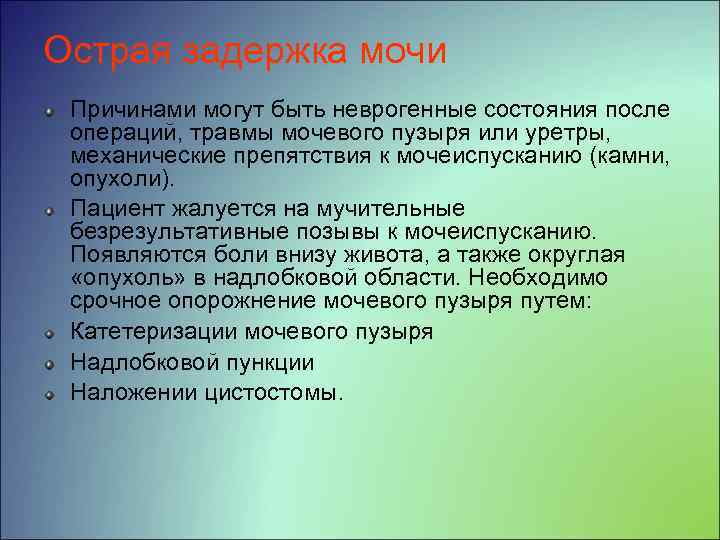 Острая задержка мочи

Причинами могут быть неврогенные состояния после операций, травмы мочевого пузыря или уретры, механические препятствия к мочеиспусканию (камни, опухоли).

Пациент жалуется на мучительные безрезультативные позывы к мочеиспусканию. Появляются боли внизу живота, а также округлая «опухоль» в надлобковой области. Необходимо срочное опорожнение мочевого пузыря путем:

Катетеризации мочевого пузыря

Надлобковой пункции

Наложении цистостомы.